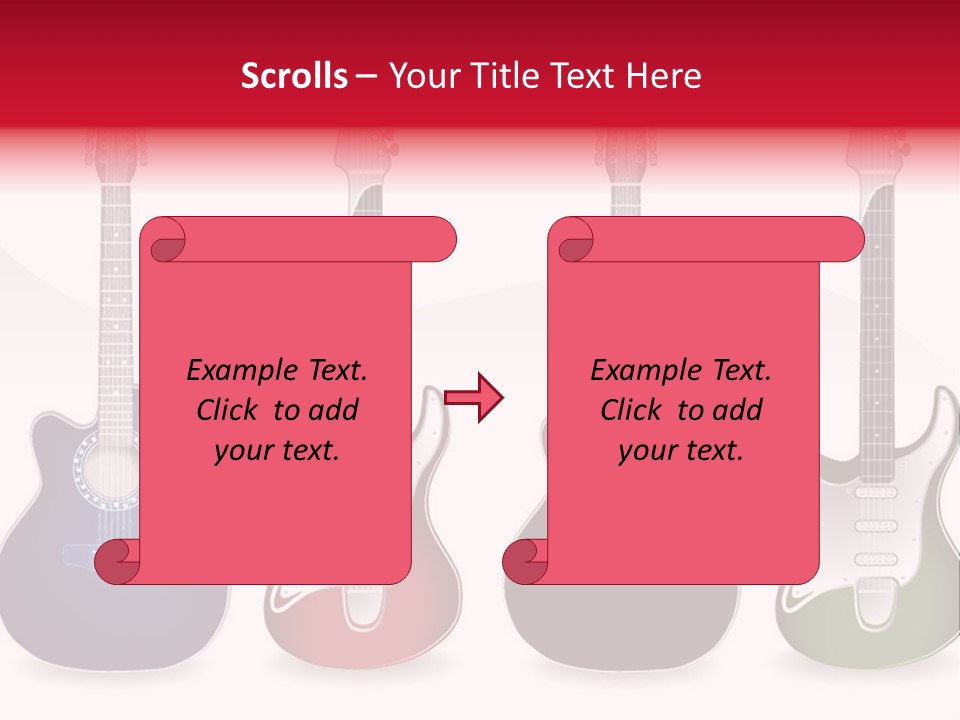 Scrolls – Your Title Text Here

Example Text. Click to add your text.

Example Text. Click to add your text.